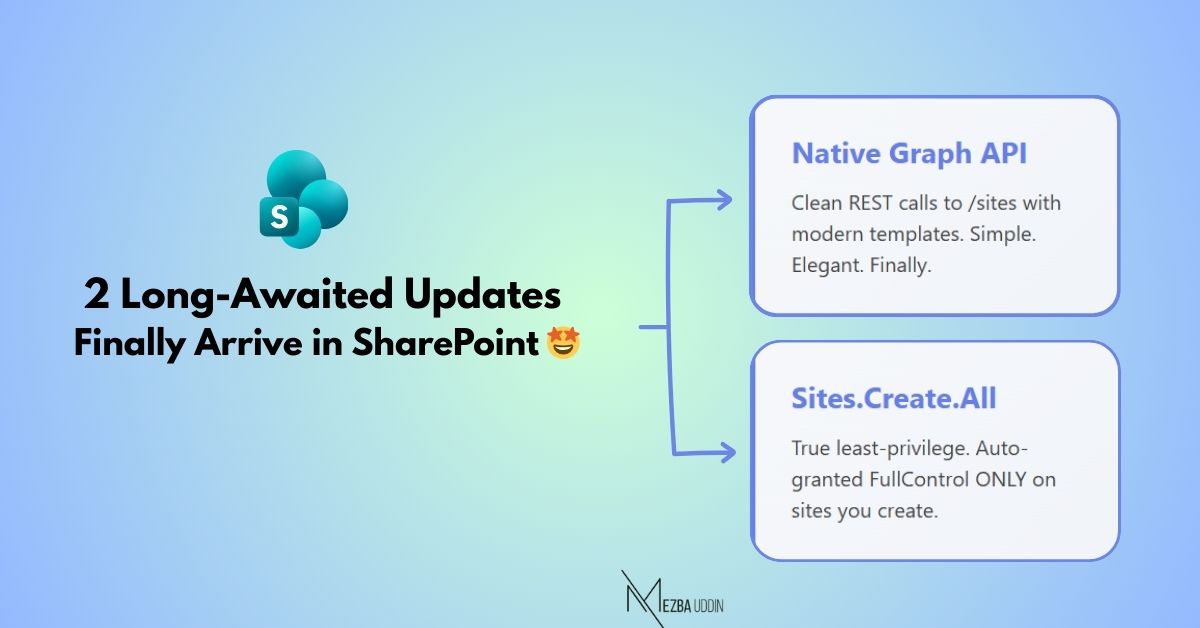 S

2 Long-Awaited Updates Finally Arrive in SharePoint 🤩

Native Graph API

Clean REST calls to /sites with modern templates. Simple. Elegant. Finally.

Sites.Create.All

True least-privilege. Auto-granted FullControl ONLY on sites you create.

MEZBA UDDIN